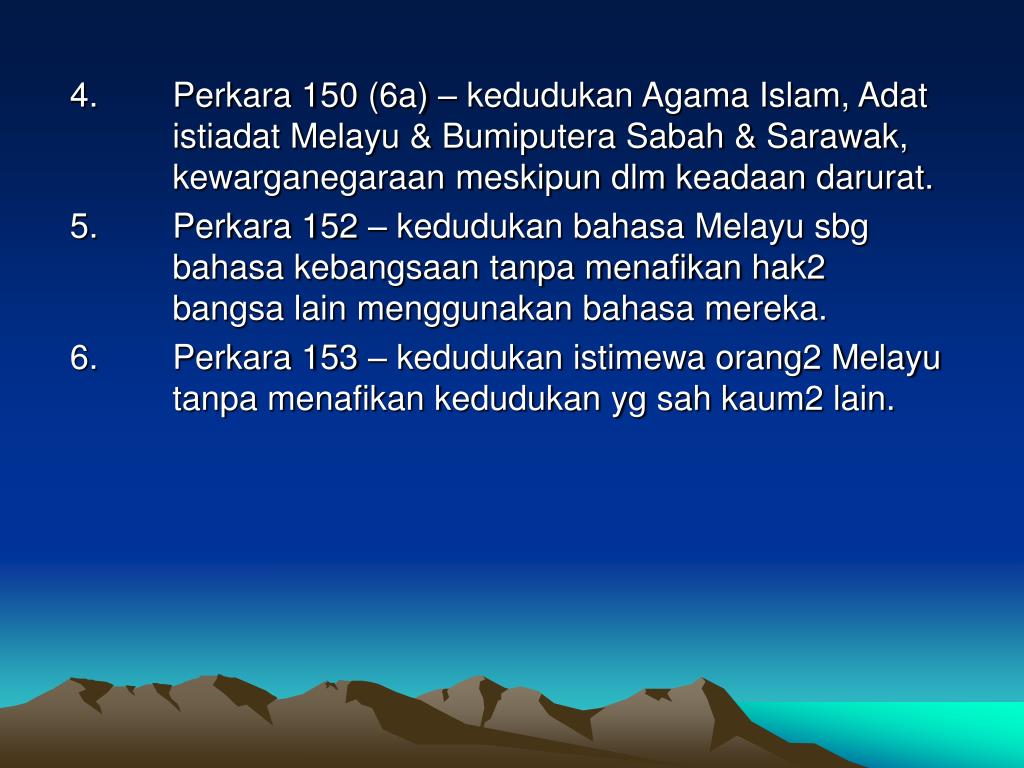 4. Perkara 150 (6a) – kedudukan Agama Islam, Adat istiadat Melayu & Bumiputera Sabah & Sarawak, kewarganegaraan meskipun dlm keadaan darurat.

5. Perkara 152 – kedudukan bahasa Melayu sbg bahasa kebangsaan tanpa menafikan hak2 bangsa lain menggunakan bahasa mereka.

6. Perkara 153 – kedudukan istimewa orang2 Melayu tanpa menafikan kedudukan yg sah kaum2 lain.